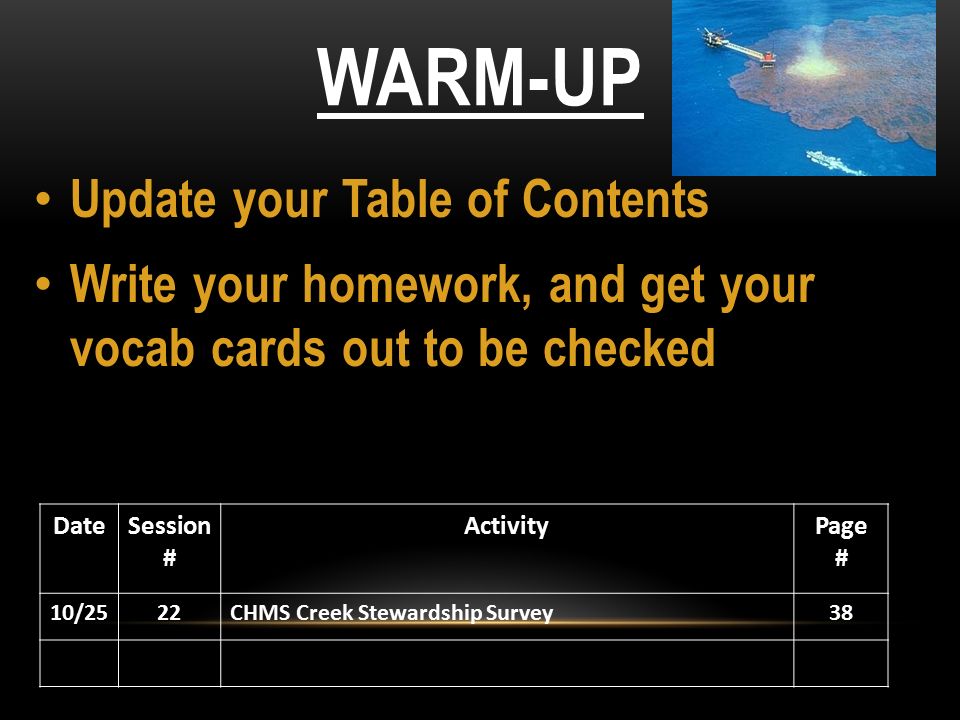 WARM-UP

• Update your Table of Contents

• Write your homework, and get your vocab cards out to be checked

| Date | Session # | Activity | Page # |
|---|---|---|---|
| 10/25 | 22 | CHMS Creek Stewardship Survey | 38 |
| | | | |